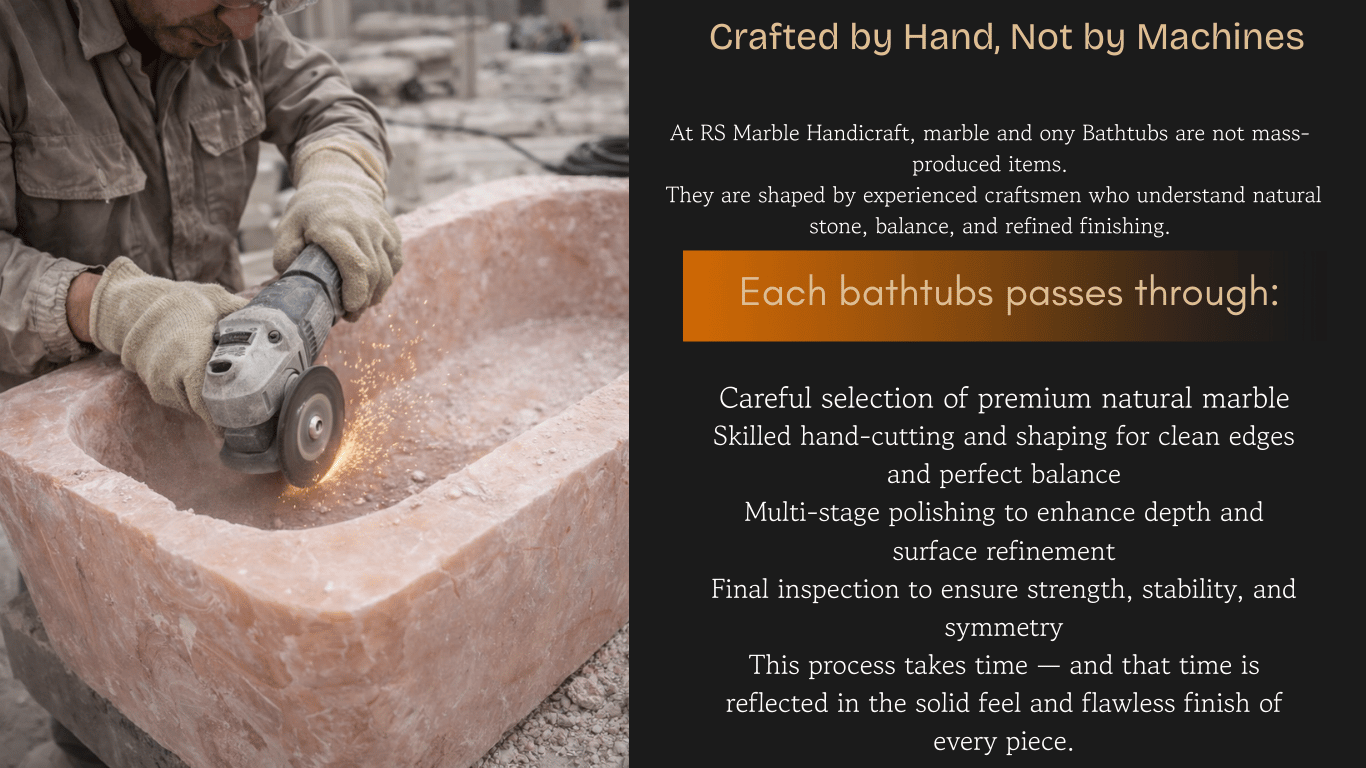 Crafted by Hand, Not by Machines

At RS Marble Handicraft, marble and ony Bathtubs are not mass-produced items.
They are shaped by experienced craftsmen who understand natural stone, balance, and refined finishing.

Each bathtubs passes through:

Careful selection of premium natural marble
Skilled hand-cutting and shaping for clean edges and perfect balance
Multi-stage polishing to enhance depth and surface refinement
Final inspection to ensure strength, stability, and symmetry
This process takes time — and that time is reflected in the solid feel and flawless finish of every piece.